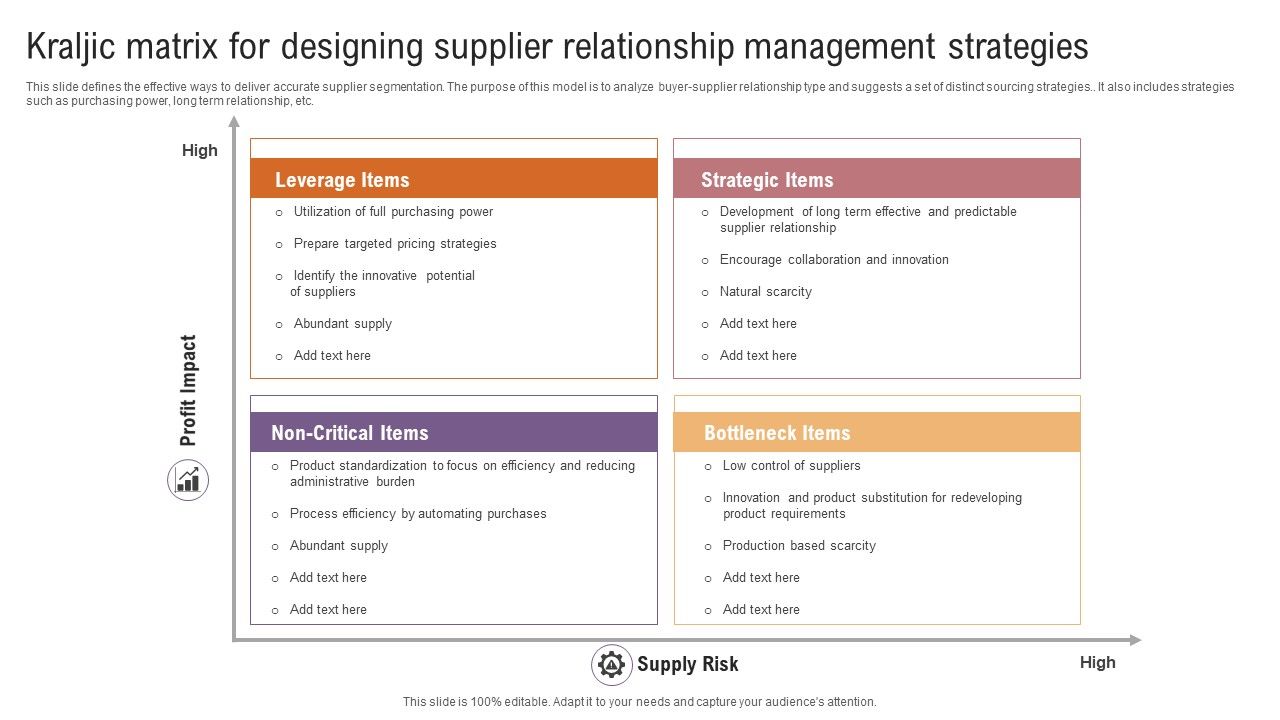 Kraljic matrix for designing supplier relationship management strategies

This slide defines the effective ways to deliver accurate supplier segmentation. The purpose of this model is to analyze buyer-supplier relationship type and suggests a set of distinct sourcing strategies.. It also includes strategies such as purchasing power, long term relationship, etc.

High

Profit Impact

Leverage Items

o Utilization of full purchasing power

o Prepare targeted pricing strategies

o Identify the innovative potential of suppliers

o Abundant supply

o Add text here

Strategic Items

o Development of long term effective and predictable supplier relationship

o Encourage collaboration and innovation

o Natural scarcity

o Add text here

o Add text here

Non-Critical Items

o Product standardization to focus on efficiency and reducing administrative burden

o Process efficiency by automating purchases

o Abundant supply

o Add text here

o Add text here

Bottleneck Items

o Low control of suppliers

o Innovation and product substitution for redeveloping product requirements

o Production based scarcity

o Add text here

o Add text here

Supply Risk

High

This slide is 100% editable. Adapt it to your needs and capture your audience's attention.